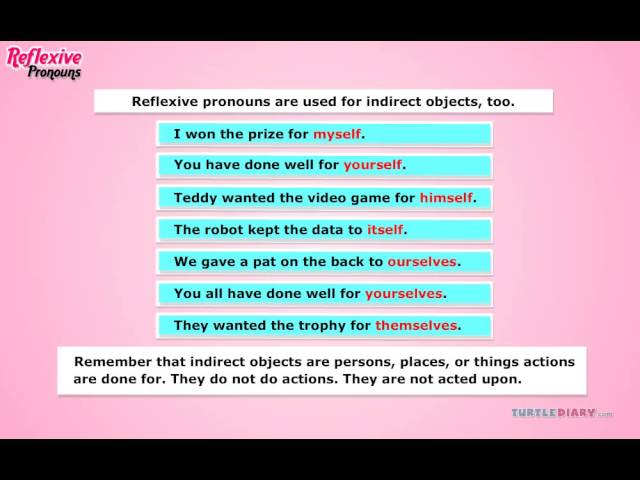 Reflexive Pronouns

Reflexive pronouns are used for indirect objects, too.

I won the prize for myself.

You have done well for yourself.

Teddy wanted the video game for himself.

The robot kept the data to itself.

We gave a pat on the back to ourselves.

You all have done well for yourselves.

They wanted the trophy for themselves.

Remember that indirect objects are persons, places, or things actions are done for. They do not do actions. They are not acted upon.

TURTLEDIARY.com